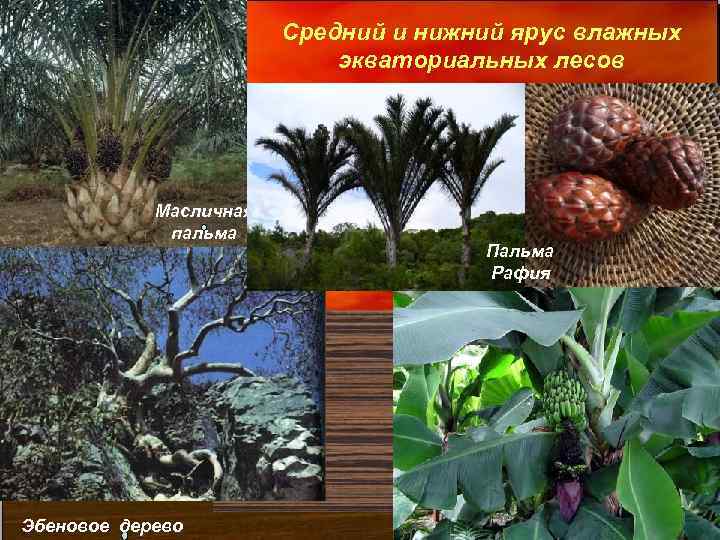 Средний и нижний ярус влажных экваториальных лесов

Масличная пальма

Пальма Рафия

Эбеновое дерево